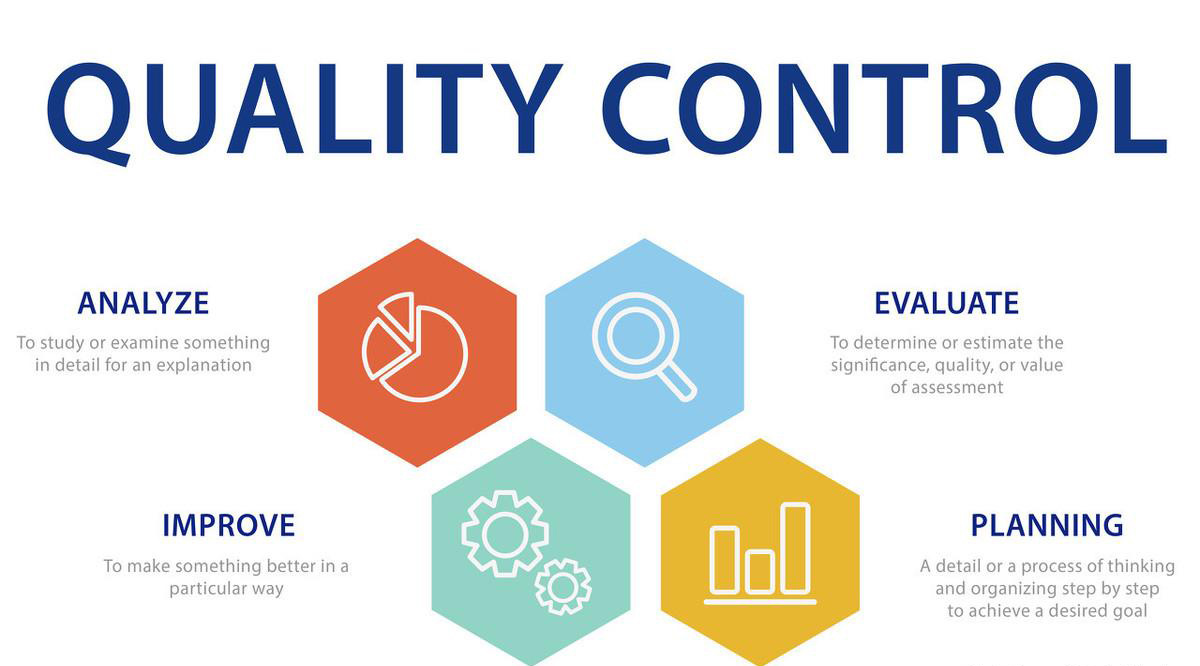 QUALITY CONTROL

ANALYZE
To study or examine something in detail for an explanation

EVALUATE
To determine or estimate the significance, quality, or value of assessment

IMPROVE
To make something better in a particular way

PLANNING
A detail or a process of thinking and organizing step by step to achieve a desired goal